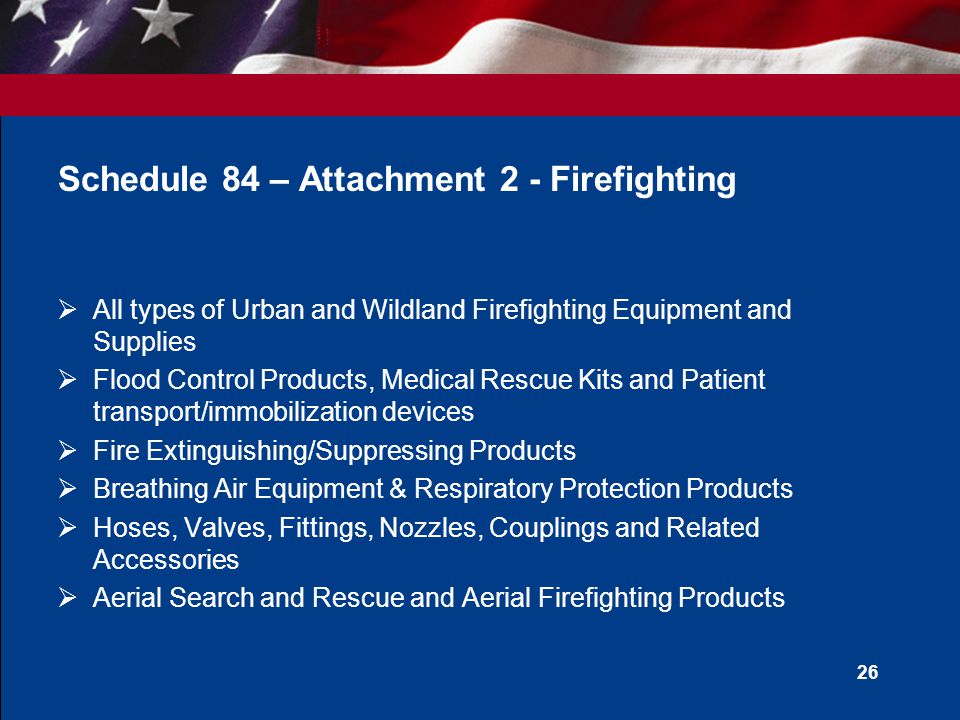 Schedule 84 – Attachment 2 - Firefighting

➢ All types of Urban and Wildland Firefighting Equipment and Supplies

➢ Flood Control Products, Medical Rescue Kits and Patient transport/immobilization devices

➢ Fire Extinguishing/Suppressing Products

➢ Breathing Air Equipment & Respiratory Protection Products

➢ Hoses, Valves, Fittings, Nozzles, Couplings and Related Accessories

➢ Aerial Search and Rescue and Aerial Firefighting Products

26